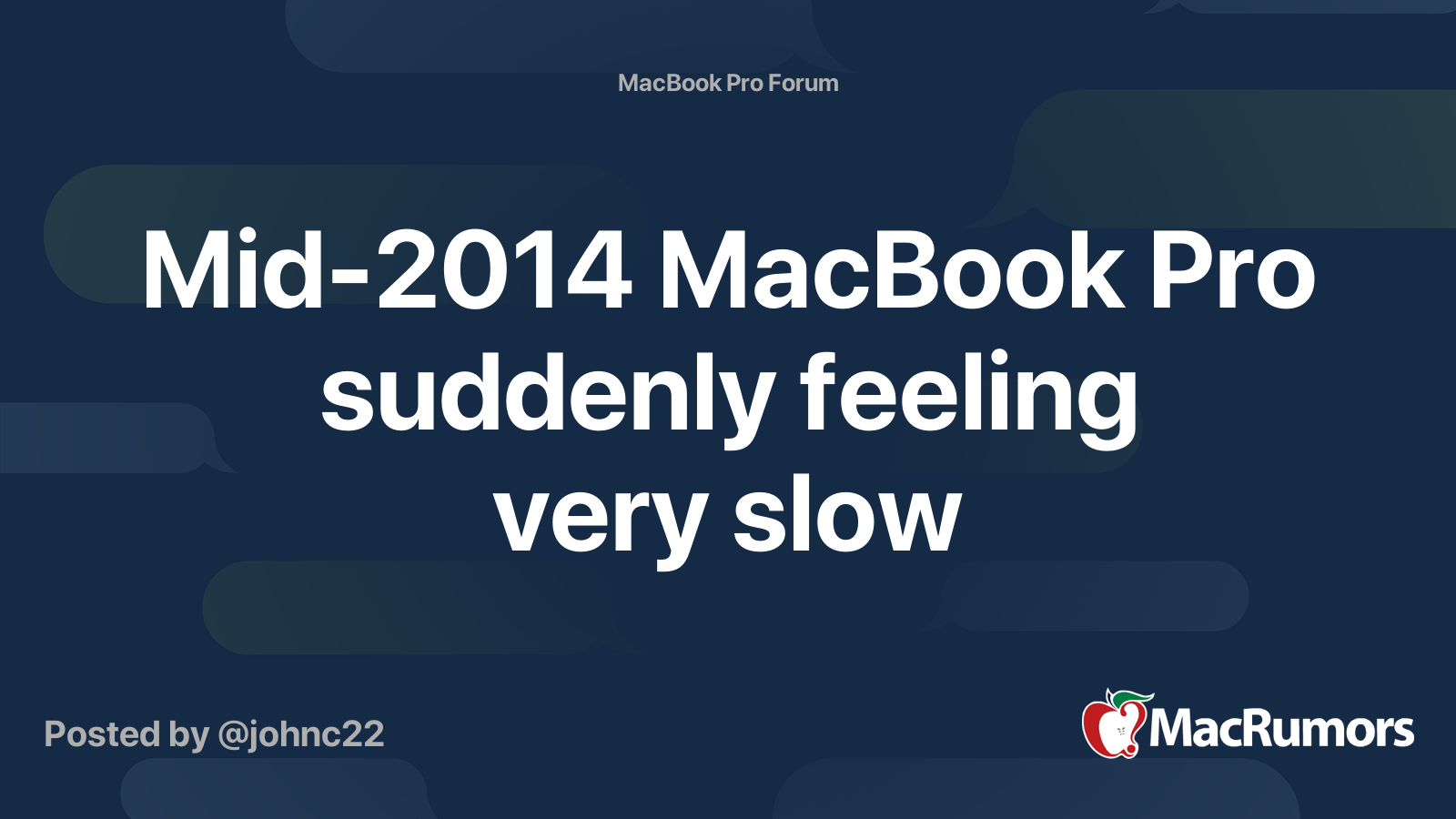 MacBook Pro Forum

Mid-2014 MacBook Pro suddenly feeling very slow

Posted by @johnc22

MacRumors